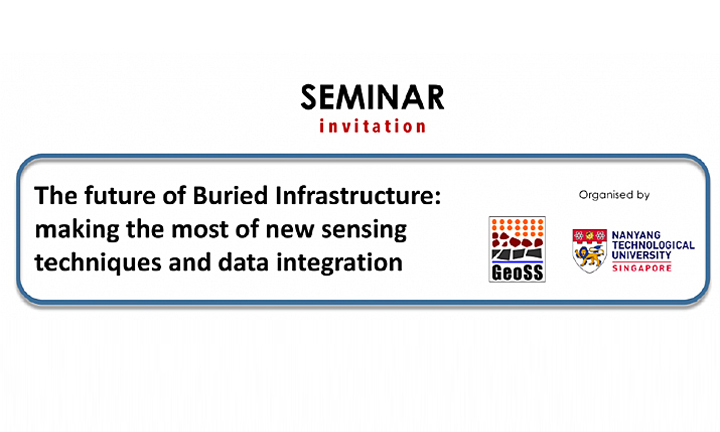 SEMINAR
invitation

The future of Buried Infrastructure: making the most of new sensing techniques and data integration

Organised by

GeoSS

NANYANG TECHNOLOGICAL UNIVERSITY
SINGAPORE